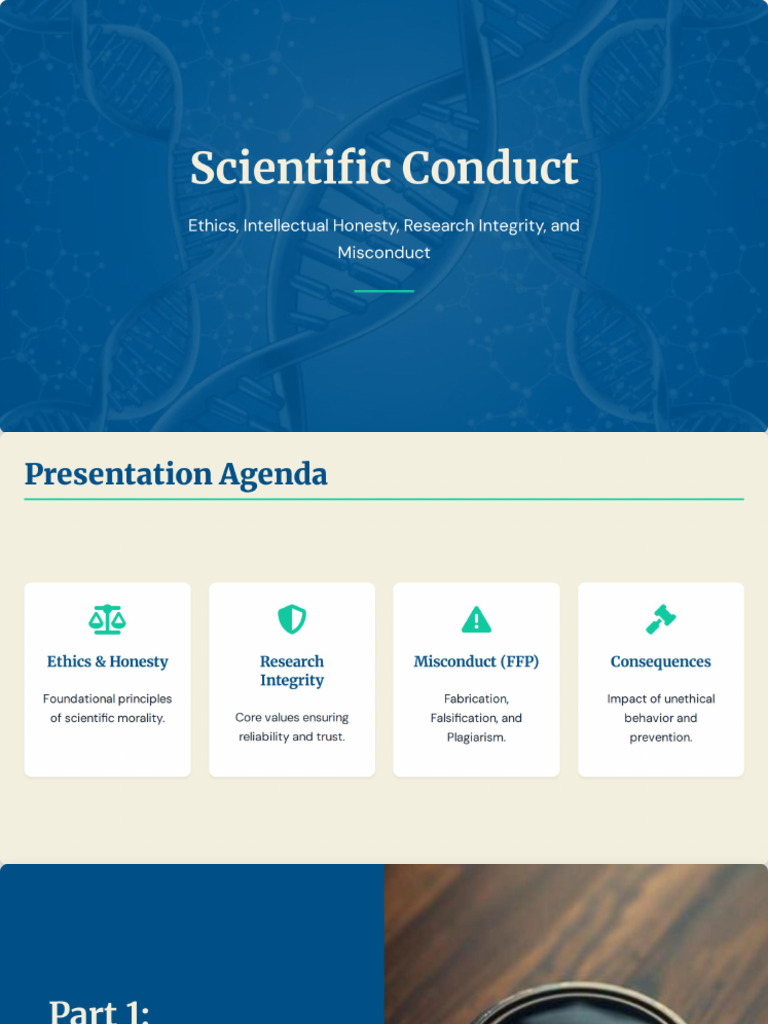 Scientific Conduct

Ethics, Intellectual Honesty, Research Integrity, and Misconduct

Presentation Agenda

Ethics & Honesty

Foundational principles of scientific morality.

Research Integrity

Core values ensuring reliability and trust.

Misconduct (FFP)

Fabrication, Falsification, and Plagiarism.

Consequences

Impact of unethical behavior and prevention.

Part 1: